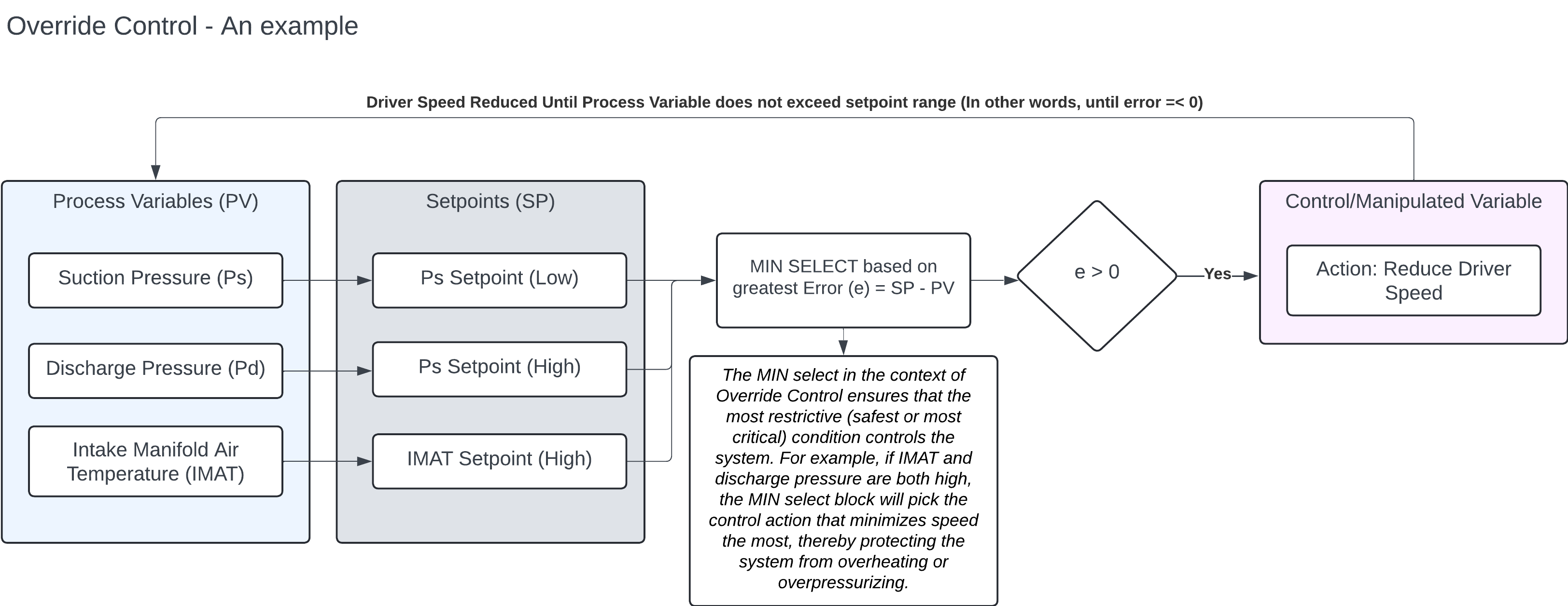 Override Control - An example

Driver Speed Reduced Until Process Variable does not exceed setpoint range (In other words, until error =< 0)

Process Variables (PV)

Suction Pressure (Ps)

Discharge Pressure (Pd)

Intake Manifold Air Temperature (IMAT)

Setpoints (SP)

Ps Setpoint (Low)

Ps Setpoint (High)

IMAT Setpoint (High)

MIN SELECT based on greatest Error (e) = SP - PV

The MIN select in the context of Override Control ensures that the most restrictive (safest or most critical) condition controls the system. For example, if IMAT and discharge pressure are both high, the MIN select block will pick the control action that minimizes speed the most, thereby protecting the system from overheating or overpressurizing.

e > 0

Yes

Control/Manipulated Variable

Action: Reduce Driver Speed